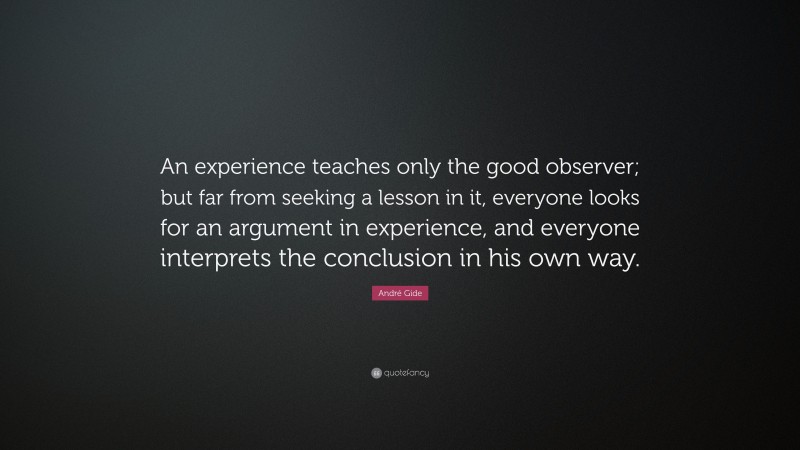 An experience teaches only the good observer; but far from seeking a lesson in it, everyone looks for an argument in experience, and everyone interprets the conclusion in his own way.

André Gide

quotefancy